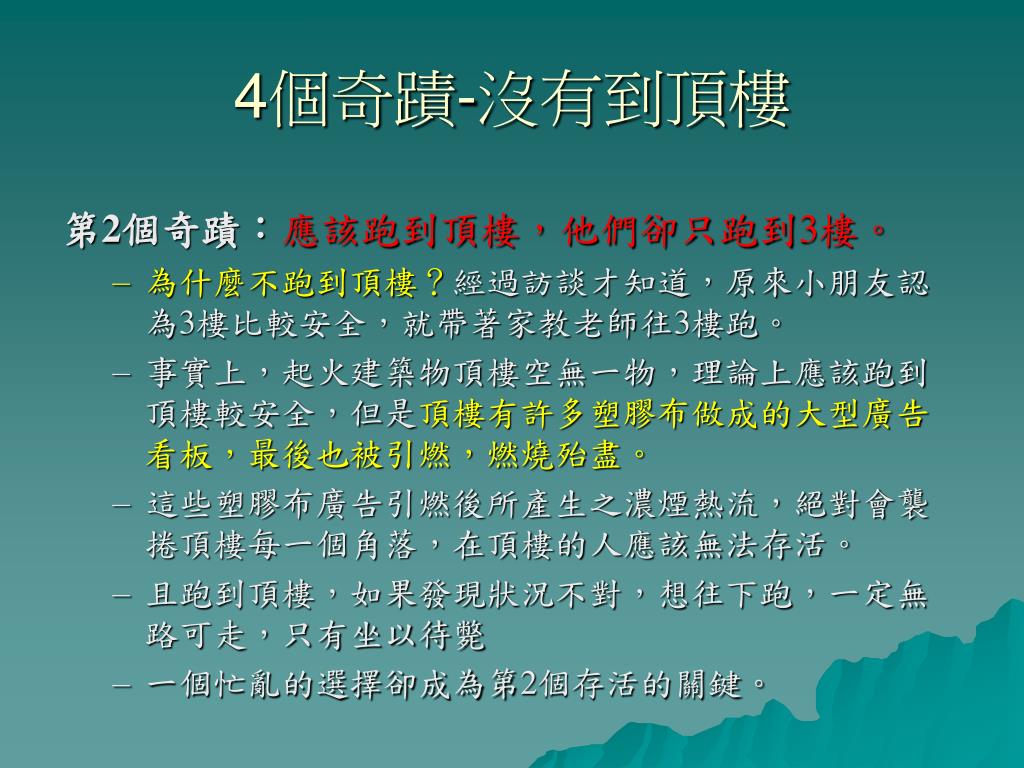 4個奇蹟-沒有到頂樓

第2個奇蹟：應該跑到頂樓，他們卻只跑到3樓。

– 為什麼不跑到頂樓？經過訪談才知道，原來小朋友認為3樓比較安全，就帶著家教老師往3樓跑。

– 事實上，起火建築物頂樓空無一物，理論上應該跑到頂樓較安全，但是頂樓有許多塑膠布做成的大型廣告看板，最後也被引燃，燃燒殆盡。

– 這些塑膠布廣告引燃後所產生之濃煙熱流，絕對會襲捲頂樓每一個角落，在頂樓的人應該無法存活。

– 且跑到頂樓，如果發現狀況不對，想往下跑，一定無路可走，只有坐以待斃

– 一個忙亂的選擇卻成為第2個存活的關鍵。